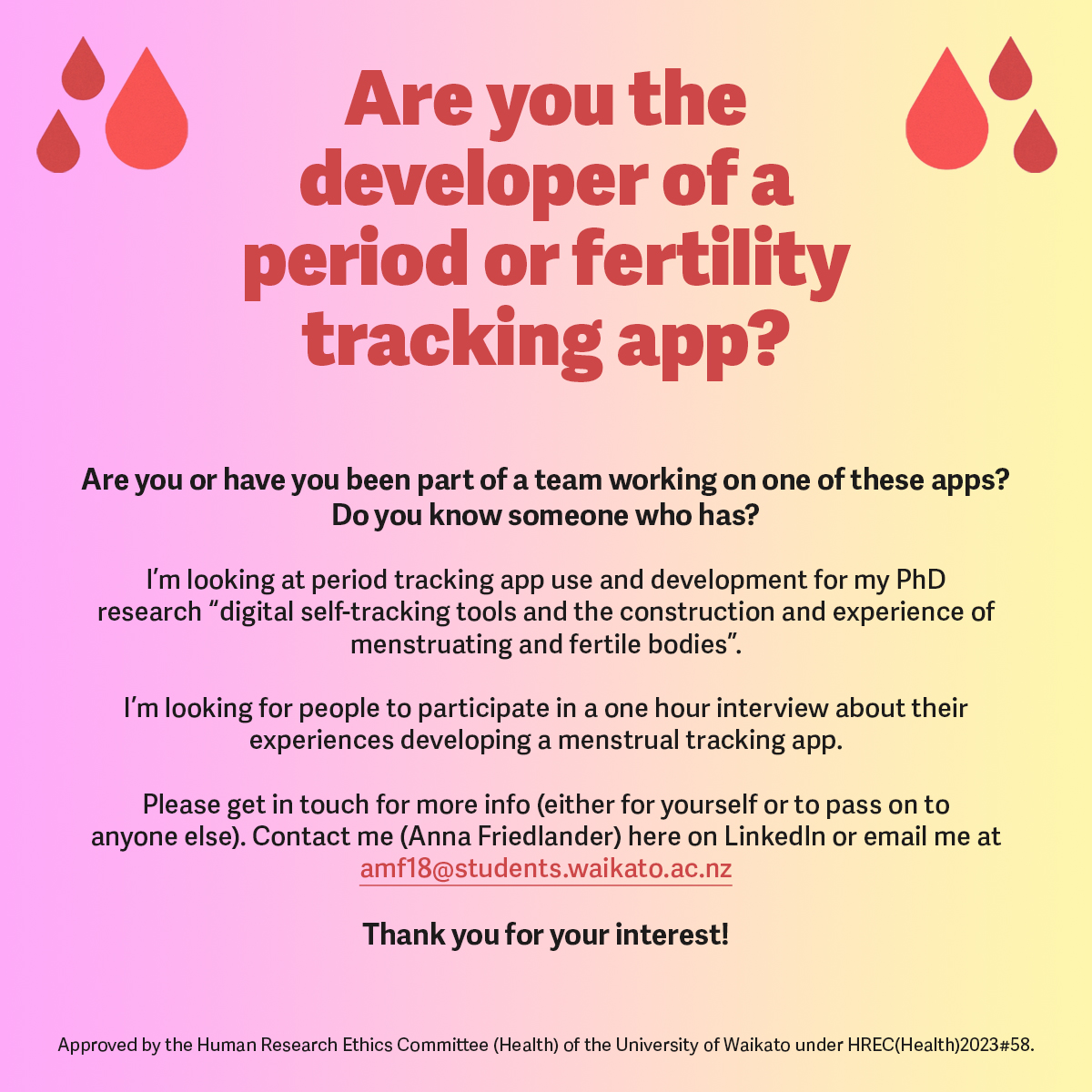 Are you the developer of a period or fertility tracking app?

Are you or have you been part of a team working on one of these apps? Do you know someone who has?

I'm looking at period tracking app use and development for my PhD research "digital self-tracking tools and the construction and experience of menstruating and fertile bodies".

I'm looking for people to participate in a one hour interview about their experiences developing a menstrual tracking app.

Please get in touch for more info (either for yourself or to pass on to anyone else). Contact me (Anna Friedlander) here on LinkedIn or email me at amf18@students.waikato.ac.nz

Thank you for your interest!

Approved by the Human Research Ethics Committee (Health) of the University of Waikato under HREC(Health)2023#58.